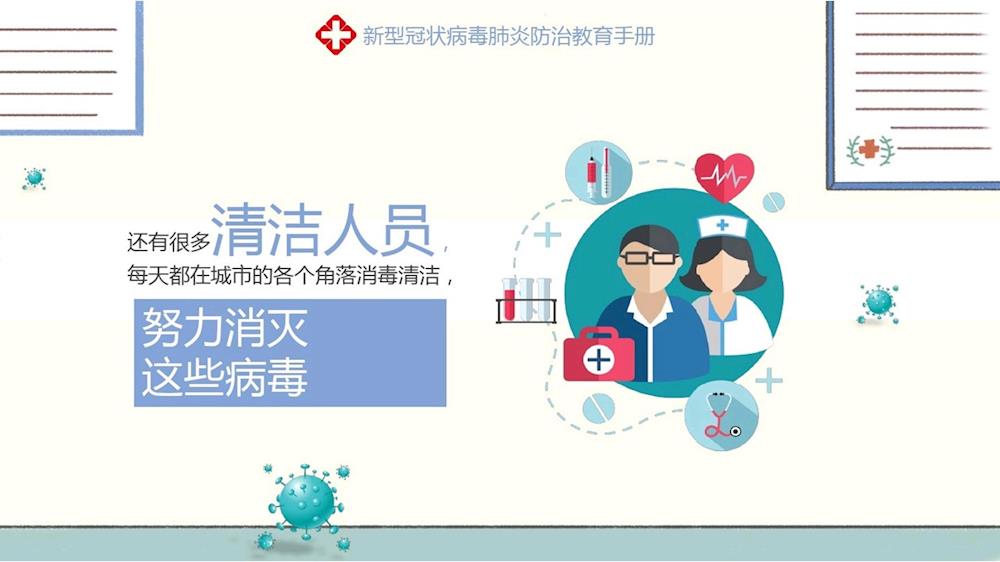 新型冠状病毒肺炎防治教育手册

还有很多清洁人员，
每天都在城市的各个角落消毒清洁，

努力消灭
这些病毒